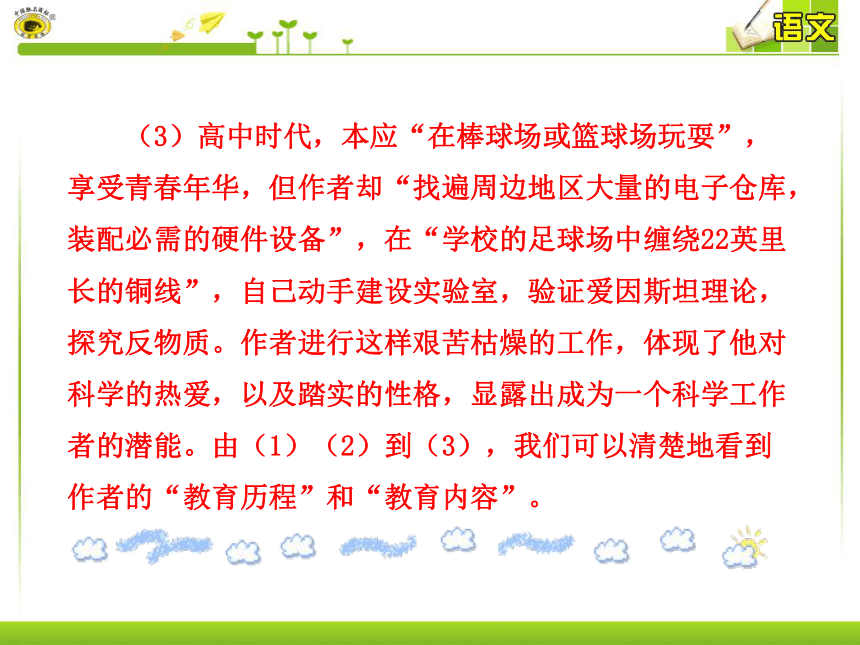 语文

（3）高中时代，本应“在棒球场或篮球场玩耍”，享受青春年华，但作者却“找遍周边地区大量的电子仓库，装配必需的硬件设备”，在“学校的足球场中缠绕22英里长的铜线”，自己动手建设实验室，验证爱因斯坦理论，探究反物质。作者进行这样艰苦枯燥的工作，体现了他对科学的热爱，以及踏实的性格，显露出成为一个科学工作者的潜能。由（1）（2）到（3），我们可以清楚地看到作者的“教育历程”和“教育内容”。